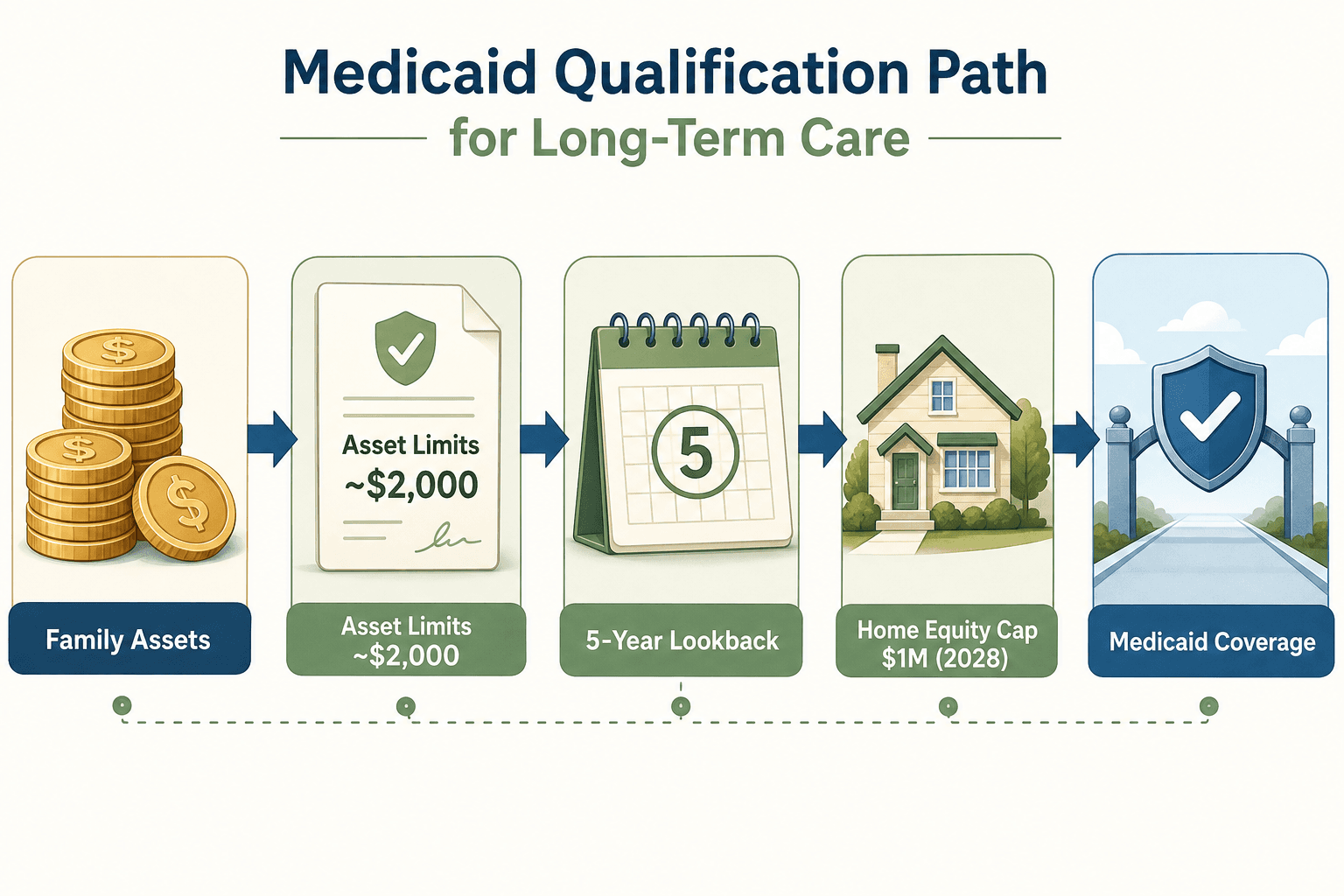 Medicaid Qualification Path
for Long-Term Care

$ $ $

Family Assets

Asset Limits ~$2,000

Asset Limits ~$2,000

5

5-Year Lookback

Home Equity Cap $1M (2028)

Medicaid Coverage